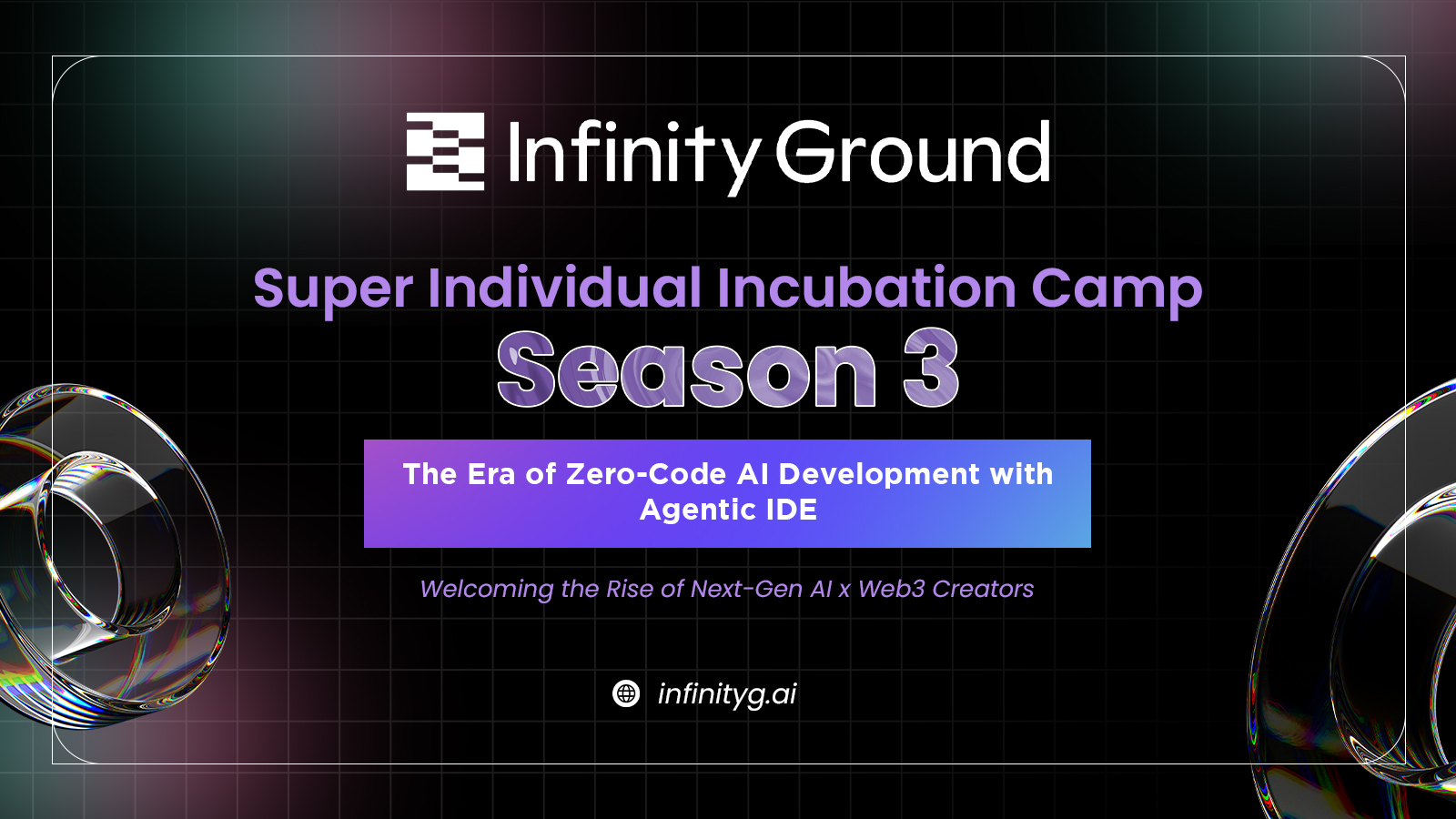 Infinity Ground

Super Individual Incubation Camp
Season 3

The Era of Zero-Code AI Development with Agentic IDE

Welcoming the Rise of Next-Gen AI x Web3 Creators

infinityg.ai